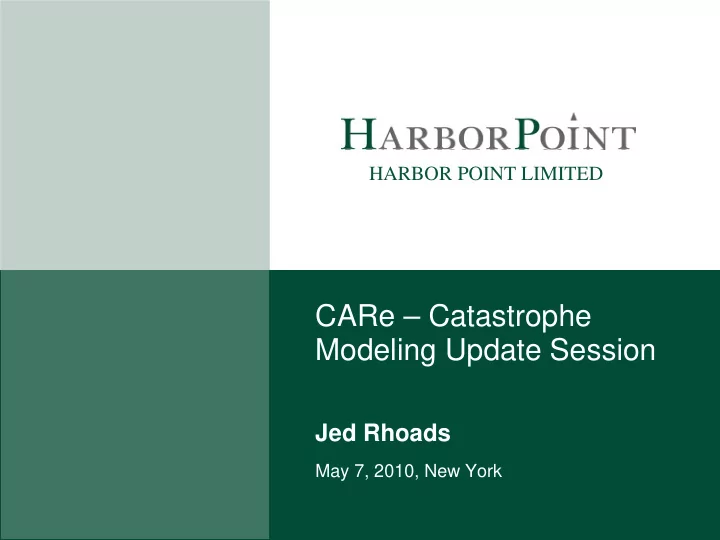 HARBORPOINT
HARBOR POINT LIMITED

CARe – Catastrophe Modeling Update Session

Jed Rhoads

May 7, 2010, New York